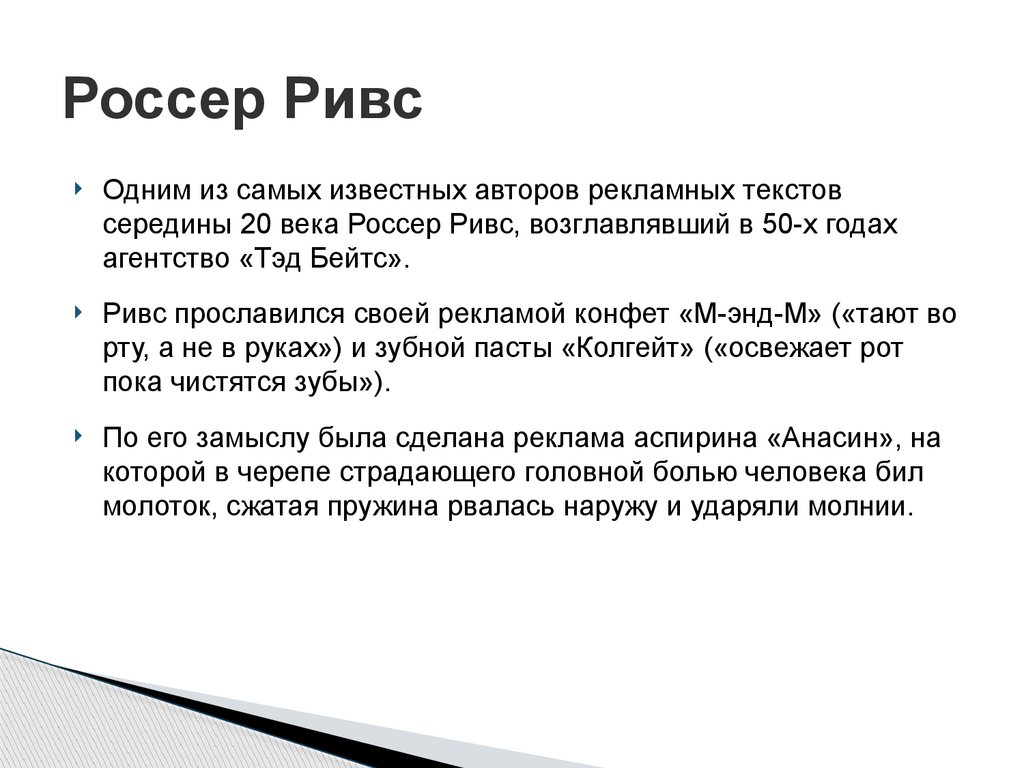 Россер Ривс

Одним из самых известных авторов рекламных текстов середины 20 века Россер Ривс, возглавлявший в 50-х годах агентство «Тэд Бейтс».

Ривс прославился своей рекламой конфет «М-энд-М» («тают во рту, а не в руках») и зубной пасты «Колгейт» («освежает рот пока чистятся зубы»).

По его замыслу была сделана реклама аспирина «Анасин», на которой в черепе страдающего головной болью человека бил молоток, сжатая пружина рвалась наружу и ударяли молнии.